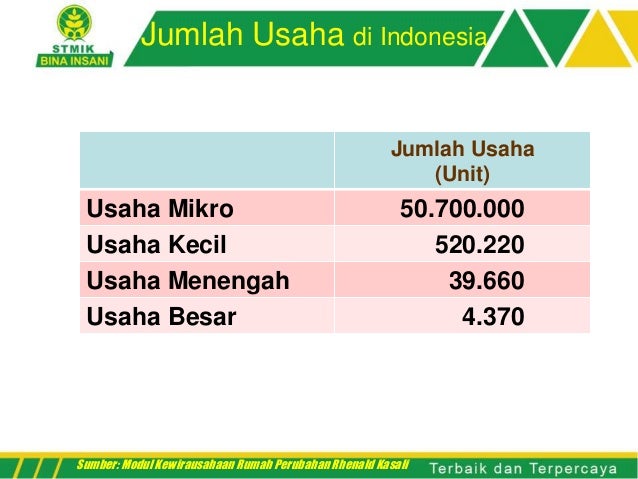 STMIK
BINA INSANI

Jumlah Usaha di Indonesia

| | Jumlah Usaha (Unit) |
|---|---|
| Usaha Mikro | 50.700.000 |
| Usaha Kecil | 520.220 |
| Usaha Menengah | 39.660 |
| Usaha Besar | 4.370 |

Sumber: Modul Kewirausahaan Rumah Perubahan Rhenald Kasali

Terbaik dan Terpercaya